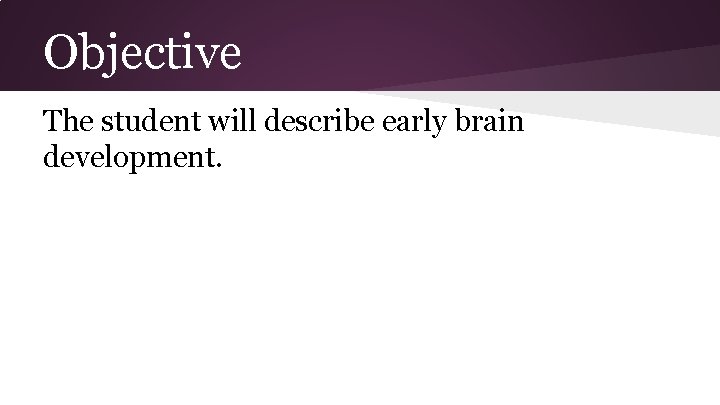 Objective

The student will describe early brain development.